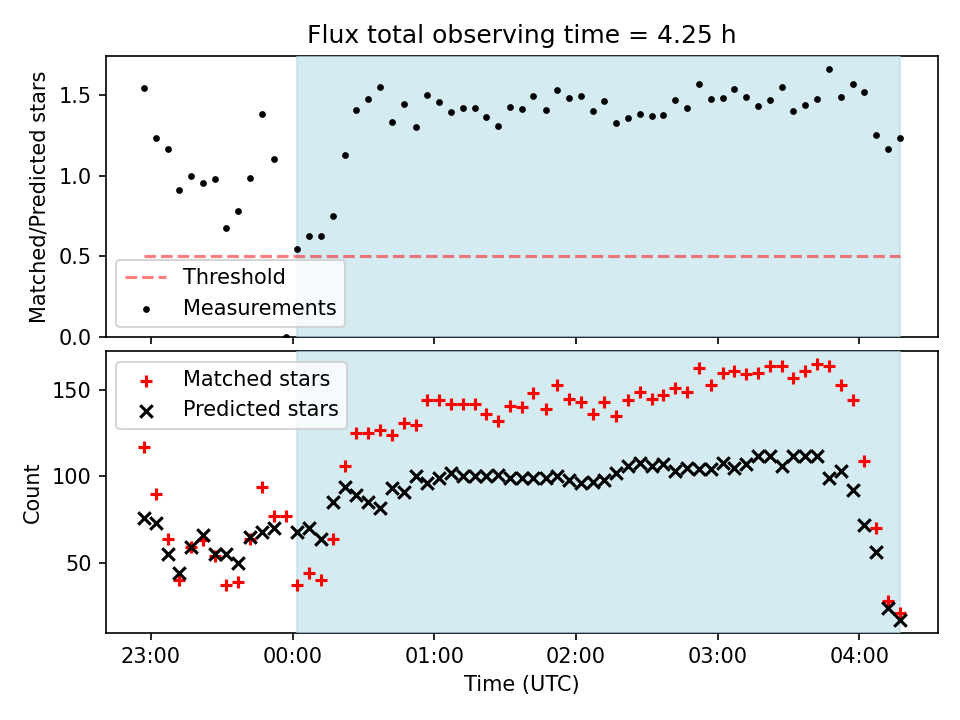 Flux total observing time = 4.25 h

Matched/Predicted stars

1.5
1.0
0.5
0.0

Threshold
Measurements

Matched stars
Predicted stars

Count

150
100
50

23:00
00:00
01:00
02:00
03:00
04:00

Time (UTC)